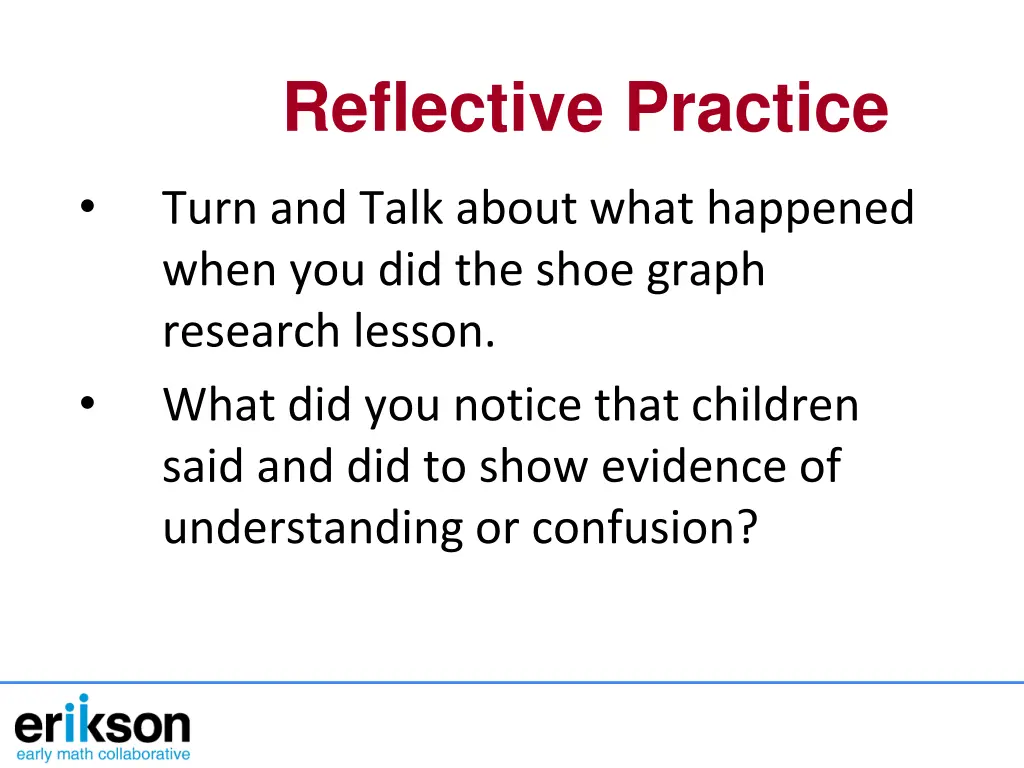 Reflective Practice

• Turn and Talk about what happened when you did the shoe graph research lesson.

• What did you notice that children said and did to show evidence of understanding or confusion?

erikson
early math collaborative